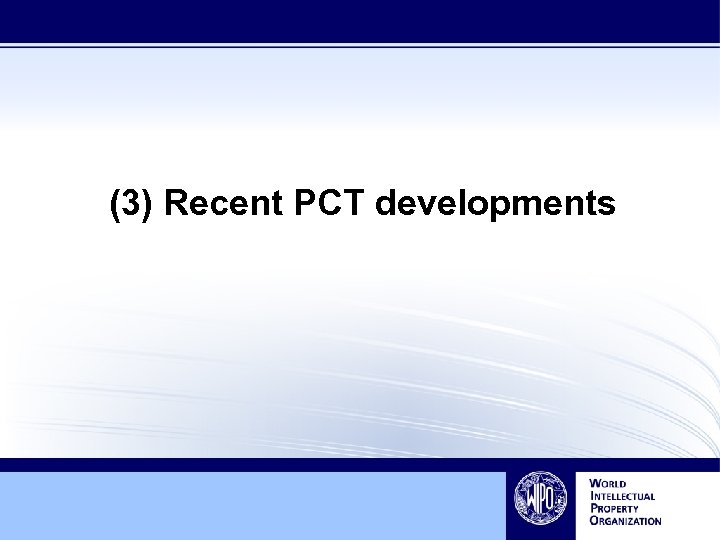 (3) Recent PCT developments

WIPO

WORLD
INTELLECTUAL
PROPERTY
ORGANIZATION